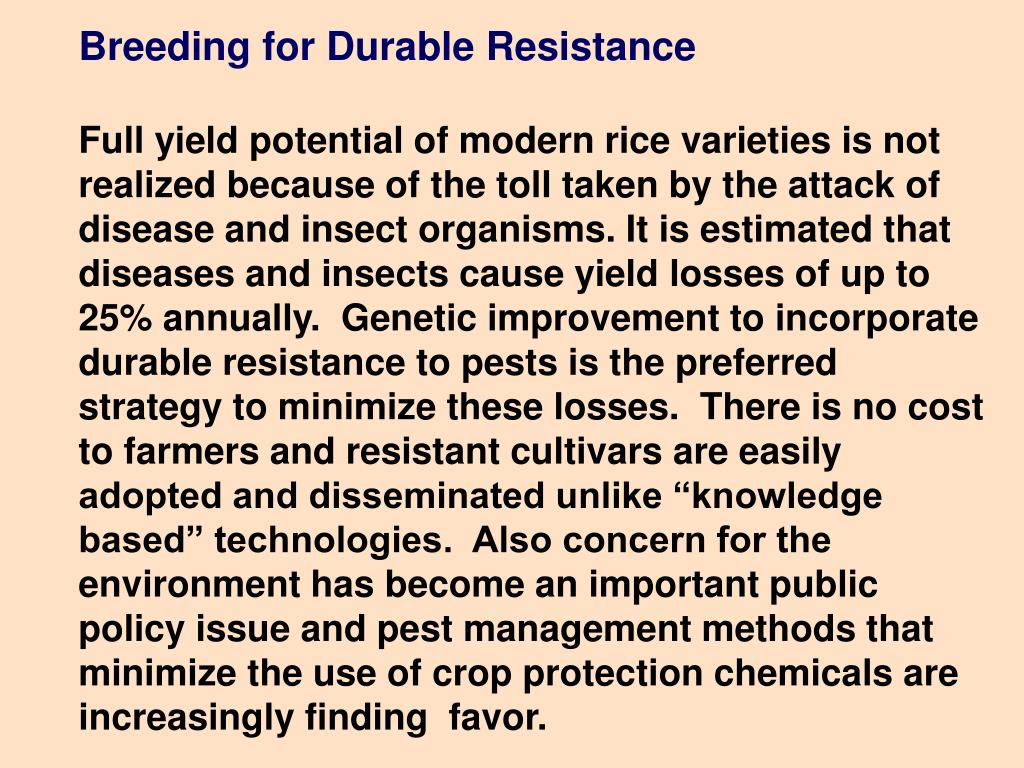 Breeding for Durable Resistance

Full yield potential of modern rice varieties is not realized because of the toll taken by the attack of disease and insect organisms. It is estimated that diseases and insects cause yield losses of up to 25% annually. Genetic improvement to incorporate durable resistance to pests is the preferred strategy to minimize these losses. There is no cost to farmers and resistant cultivars are easily adopted and disseminated unlike “knowledge based” technologies. Also concern for the environment has become an important public policy issue and pest management methods that minimize the use of crop protection chemicals are increasingly finding favor.